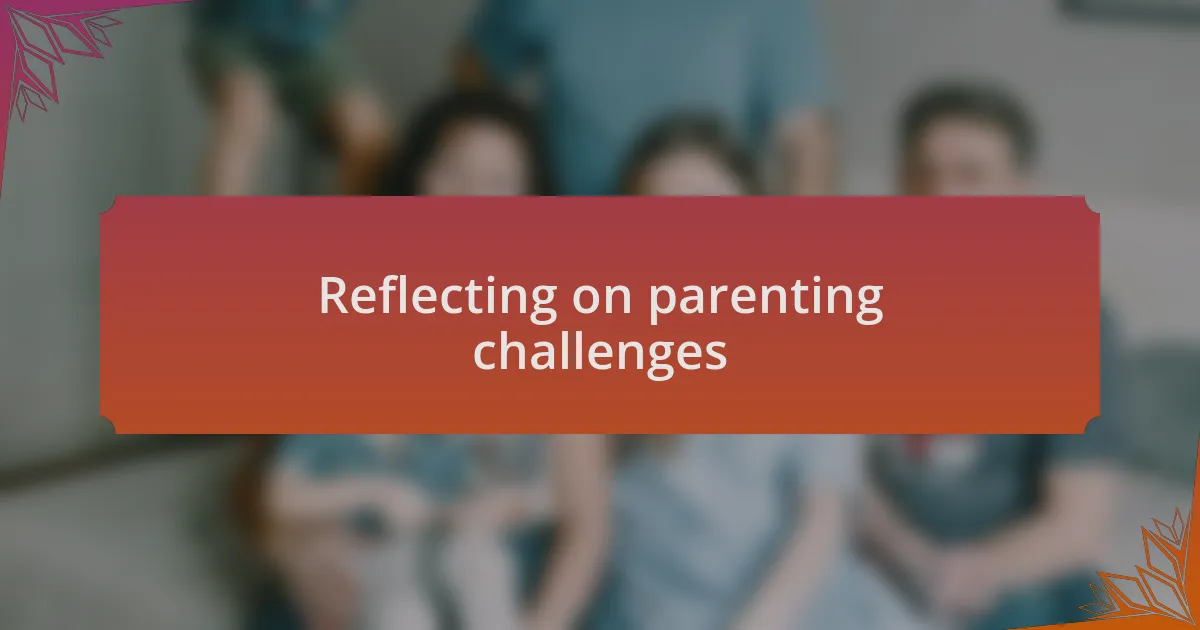 Reflecting on parenting challenges